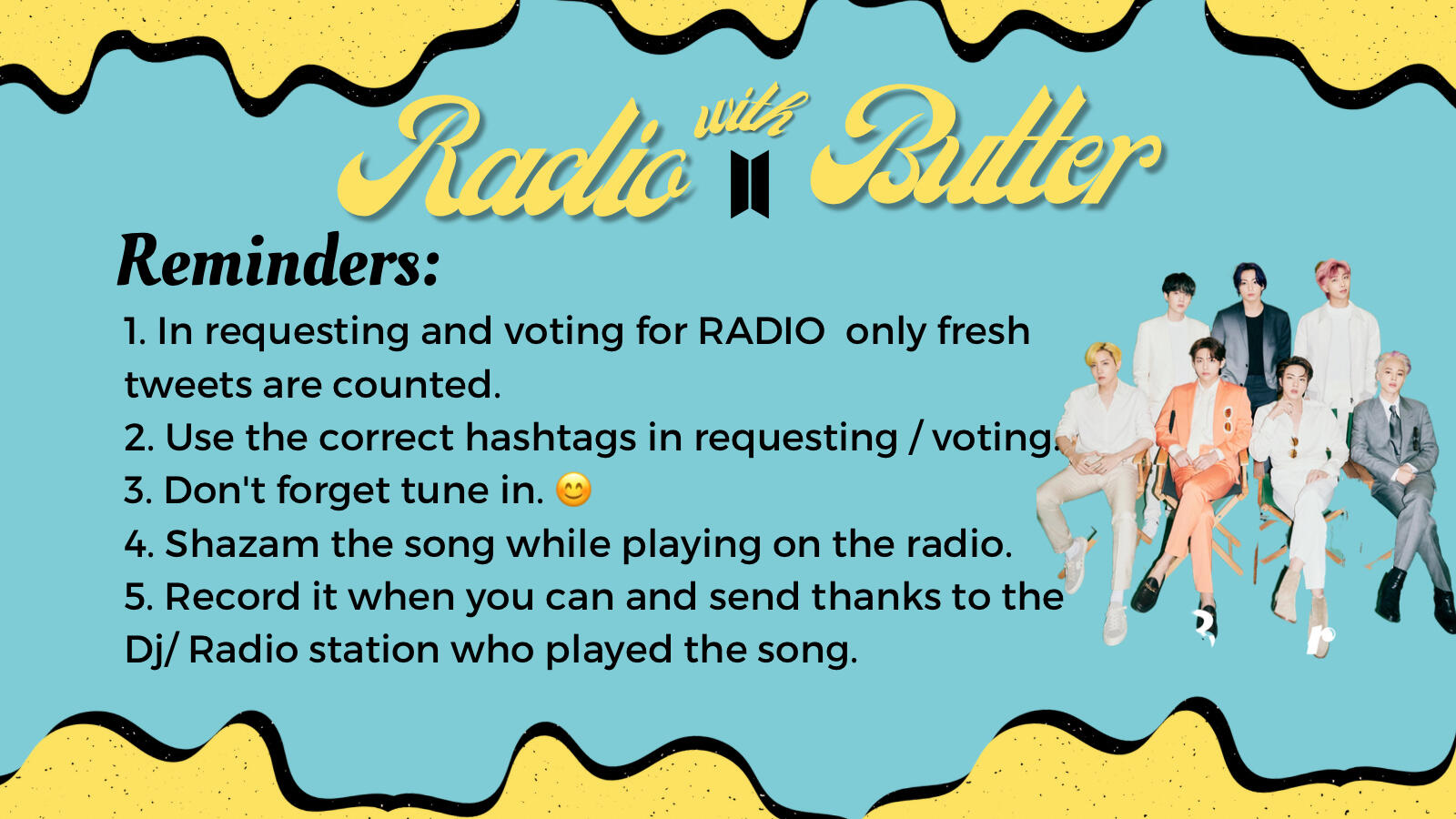 Radio with Butter

Reminders:

1. In requesting and voting for RADIO only fresh tweets are counted.
2. Use the correct hashtags in requesting / voting.
3. Don't forget tune in. 😊
4. Shazam the song while playing on the radio.
5. Record it when you can and send thanks to the Dj/ Radio station who played the song.